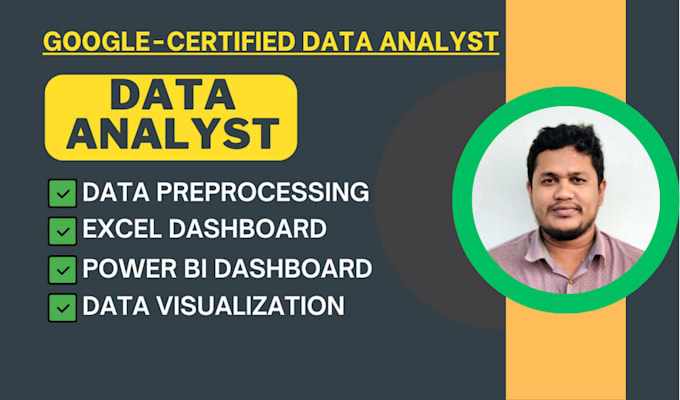 GOOGLE-CERTIFIED DATA ANALYST

DATA ANALYST

DATA PREPROCESSING
EXCEL DASHBOARD
POWER BI DASHBOARD
DATA VISUALIZATION